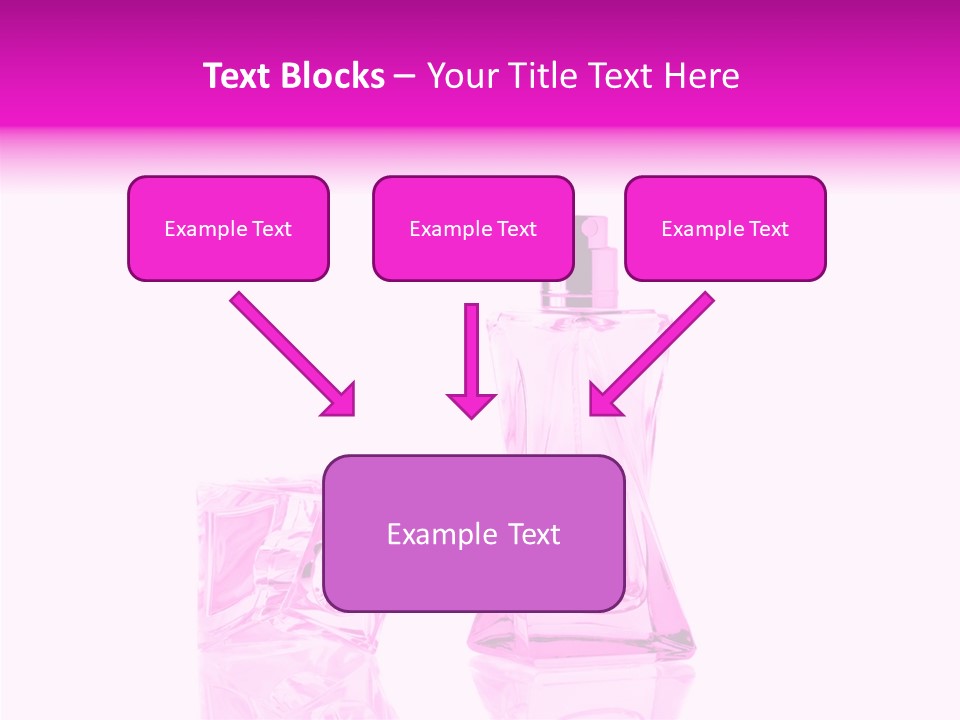 Text Blocks – Your Title Text Here

Example Text

Example Text

Example Text

Example Text